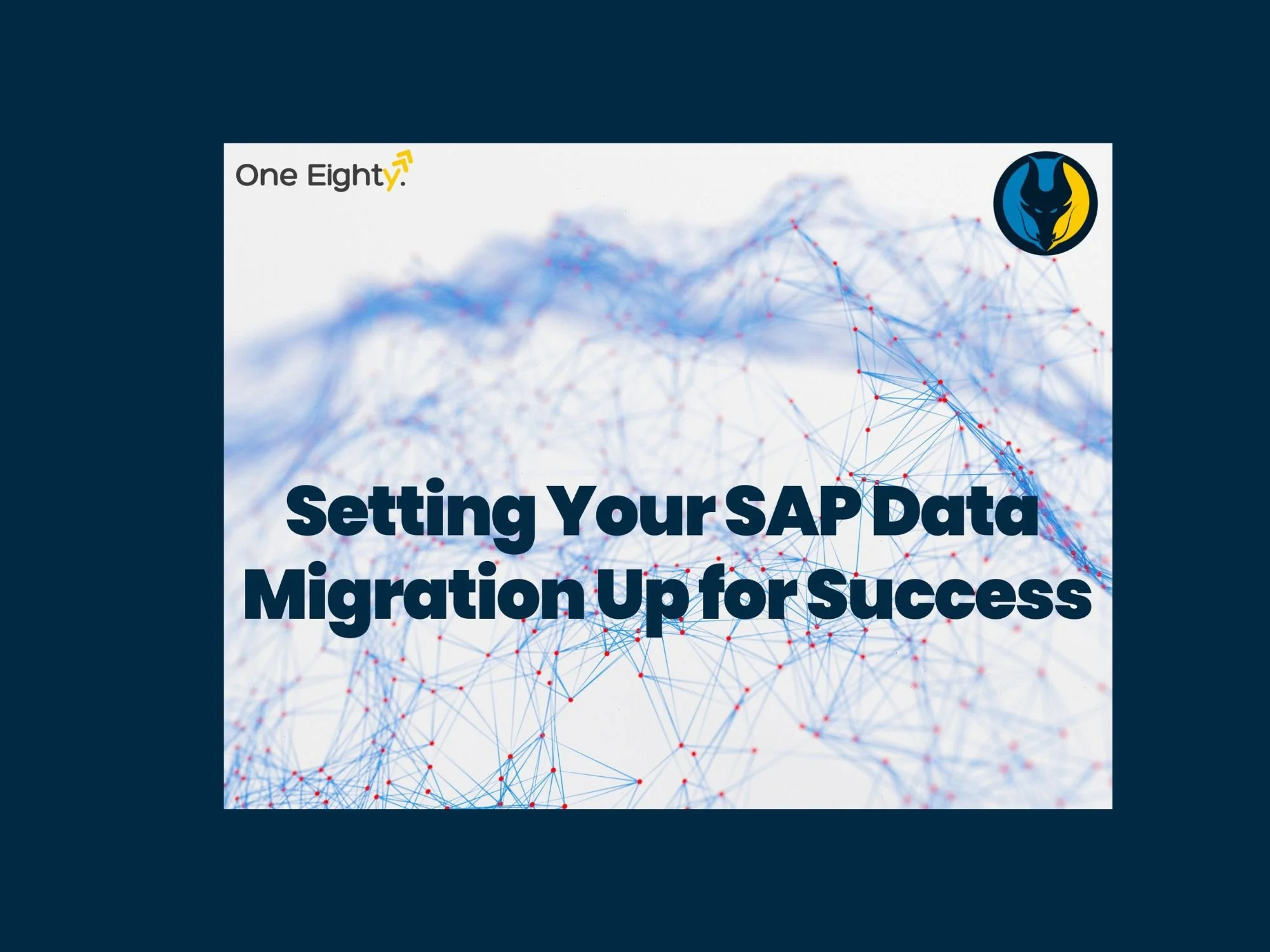 One Eighty.

Setting Your SAP Data Migration Up for Success